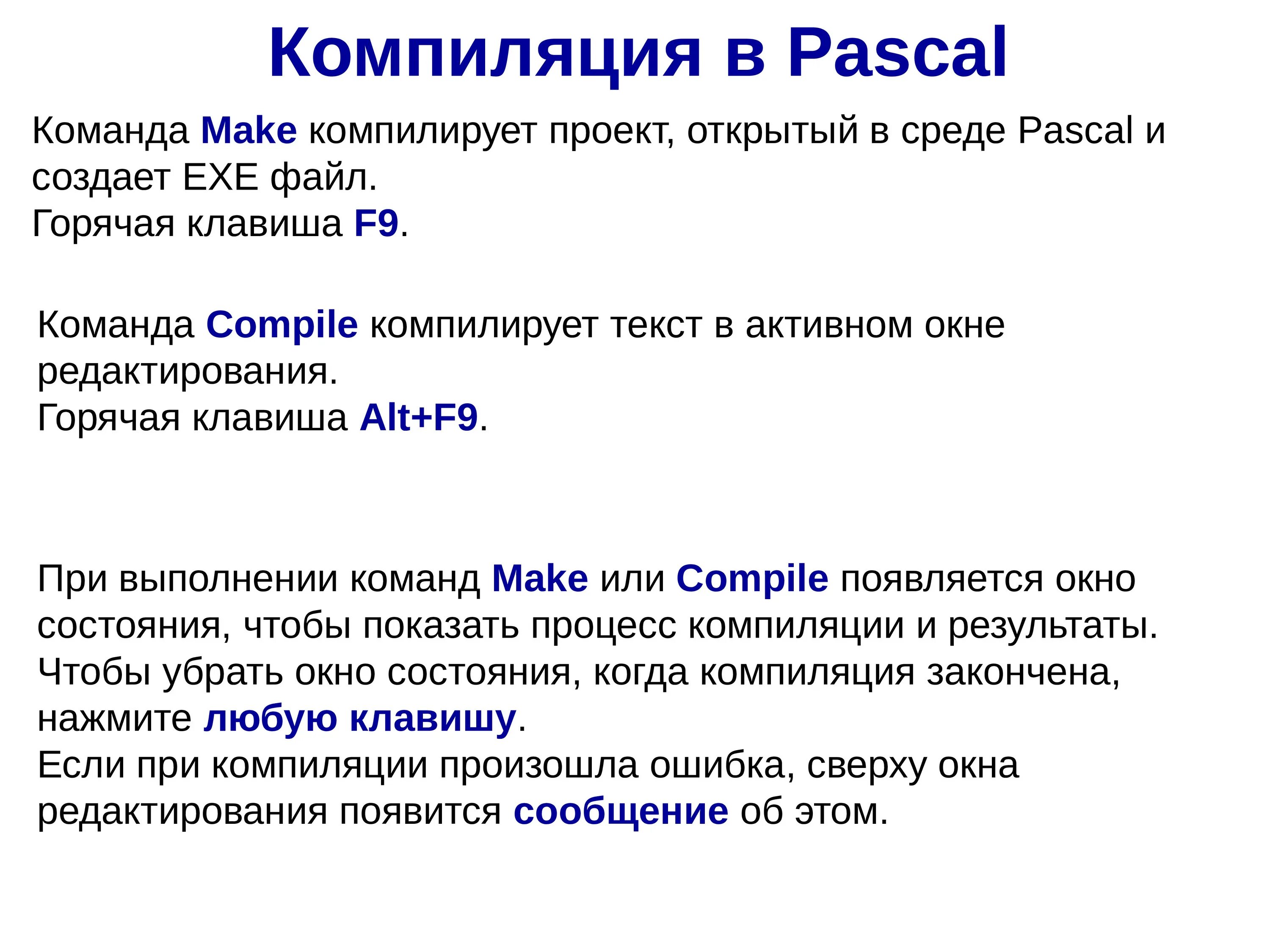 Компиляция в Pascal

Команда Make компилирует проект, открытый в среде Pascal и создает EXE файл.
Горячая клавиша F9.

Команда Compile компилирует текст в активном окне редактирования.
Горячая клавиша Alt+F9.

При выполнении команд Make или Compile появляется окно состояния, чтобы показать процесс компиляции и результаты. Чтобы убрать окно состояния, когда компиляция закончена, нажмите любую клавишу.
Если при компиляции произошла ошибка, сверху окна редактирования появится сообщение об этом.